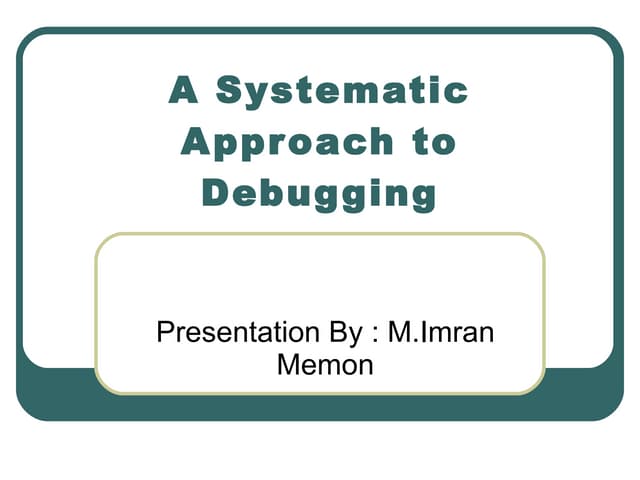 A Systematic Approach to Debugging

Presentation By : M.Imran Memon